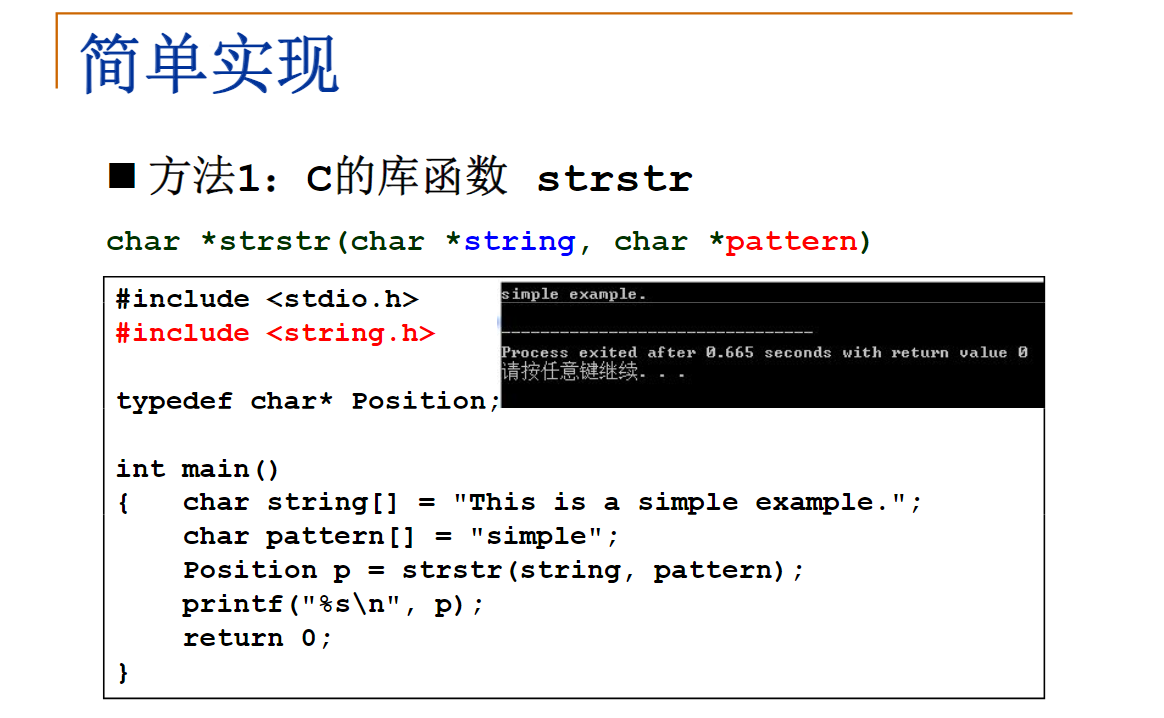 简单实现

■ 方法1：C的库函数 strstr

char *strstr(char *string, char *pattern)

#include <stdio.h>
#include <string.h>

typedef char* Position;

int main()
{    char string[] = "This is a simple example.";
     char pattern[] = "simple";
     Position p = strstr(string, pattern);
     printf("%s\n", p);
     return 0;
}

simple example.

--------------------------------
Process exited after 0.665 seconds with return value 0
请按任意键继续. . .